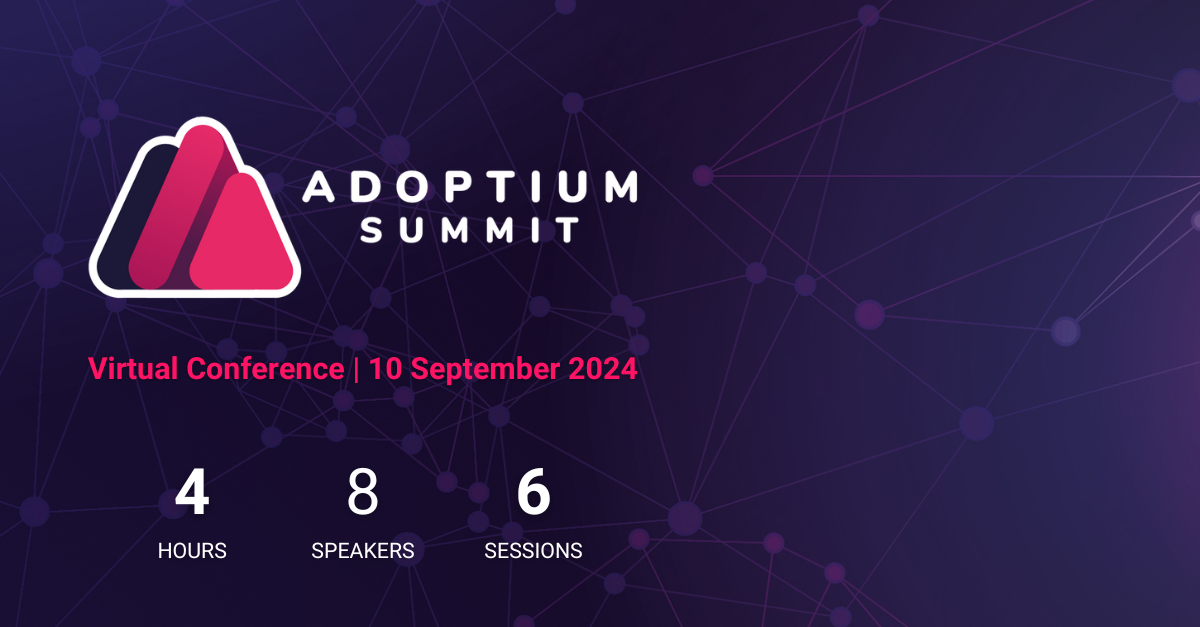 ADOPTIUM SUMMIT

Virtual Conference | 10 September 2024

4
HOURS

8
SPEAKERS

6
SESSIONS